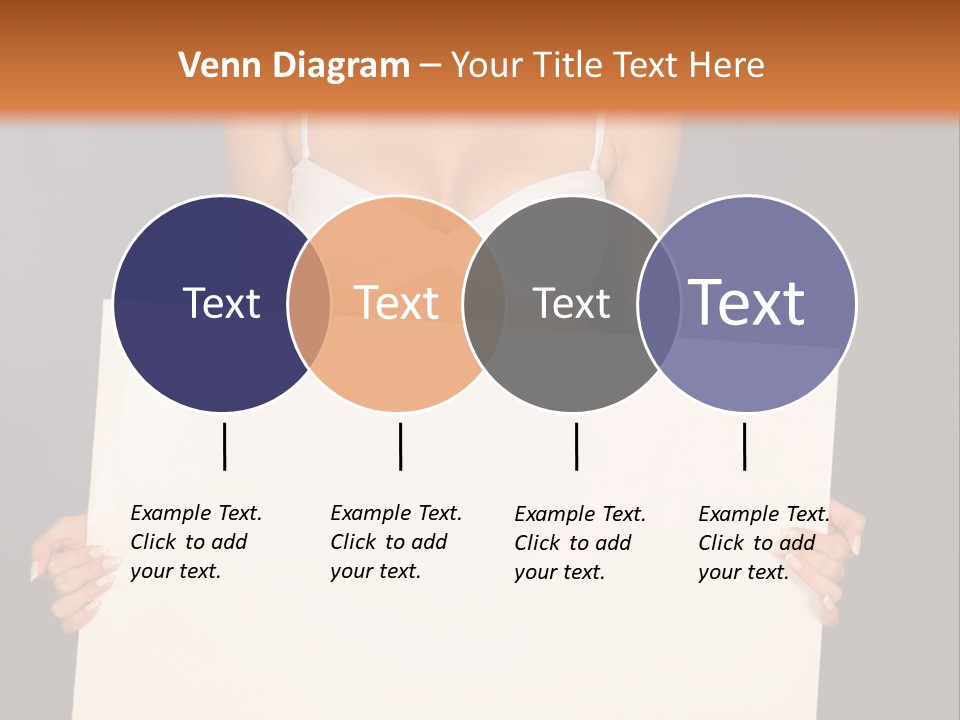 Venn Diagram – Your Title Text Here

Text

Text

Text

Text

Example Text. Click to add your text.

Example Text. Click to add your text.

Example Text. Click to add your text.

Example Text. Click to add your text.